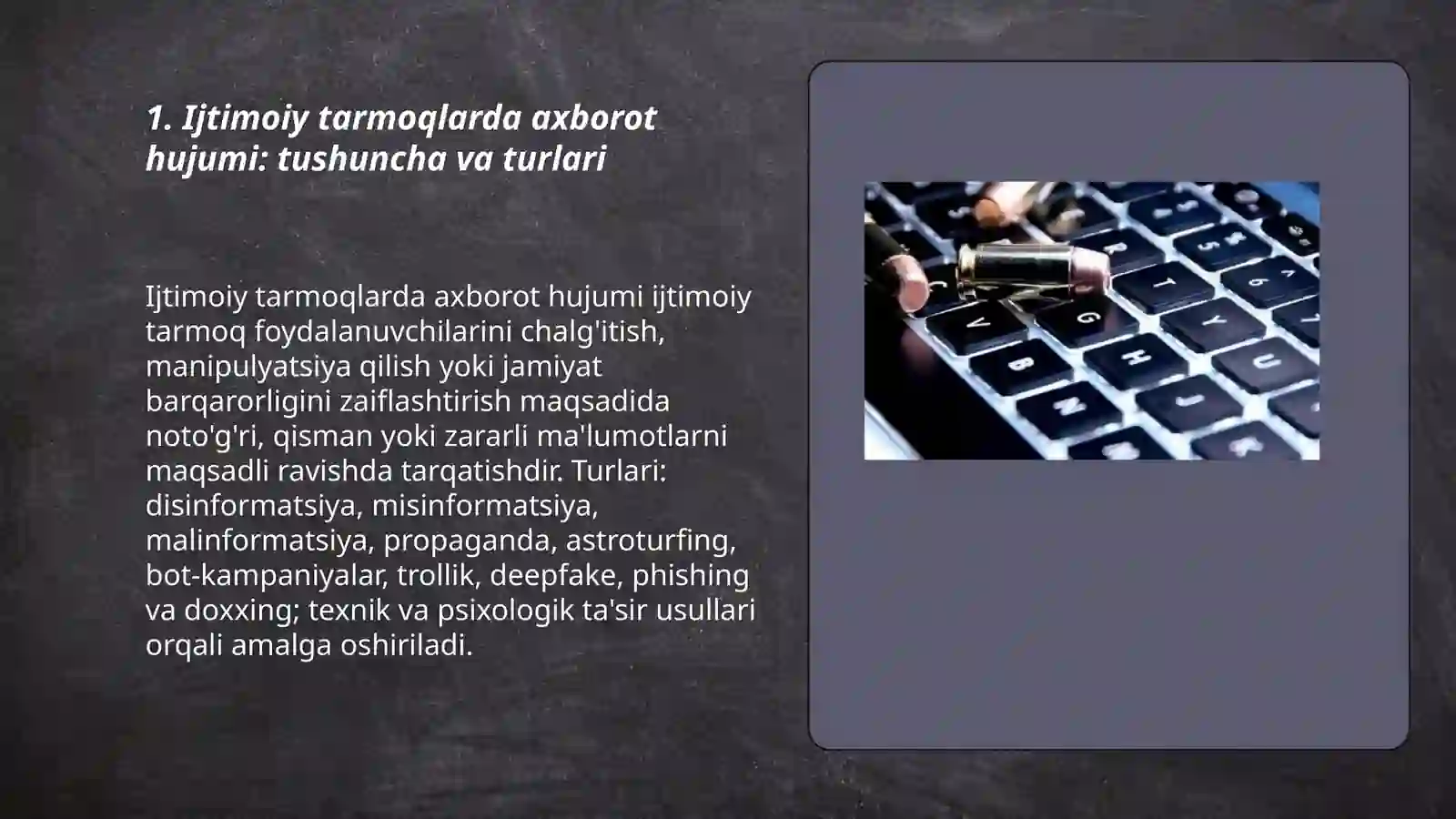 1. Ijtimoiy tarmoqlarda axborot hujumi: tushuncha va turlari

Ijtimoiy tarmoqlarda axborot hujumi ijtimoiy tarmoq foydalanuvchilarini chalg'itish, manipulyatsiya qilish yoki jamiyat barqarorligini zaiflashtirish maqsadida noto'g'ri, qisman yoki zararli ma'lumotlarni maqsadli ravishda tarqatishdir. Turlari: disinformatsiya, misinformatsiya, malinformatsiya, propaganda, astroturfing, bot-kampaniyalar, trollik, deepfake, phishing va doxxing; texnik va psixologik ta'sir usullari orqali amalga oshiriladi.